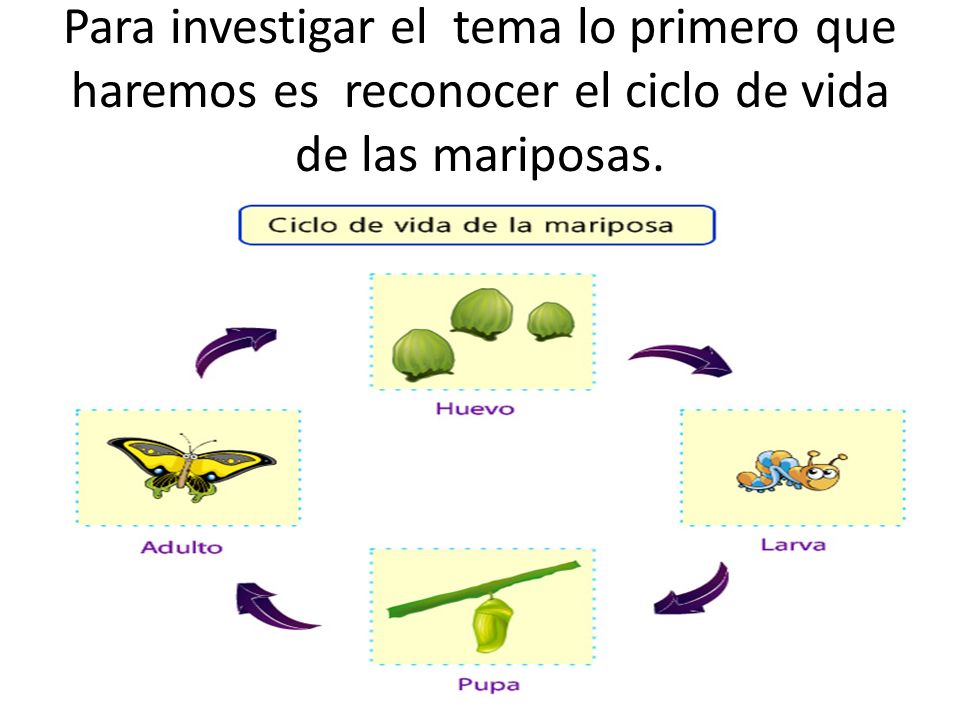 Para investigar el tema lo primero que haremos es reconocer el ciclo de vida de las mariposas.

Ciclo de vida de la mariposa

Huevo

Larva

Pupa

Adulto